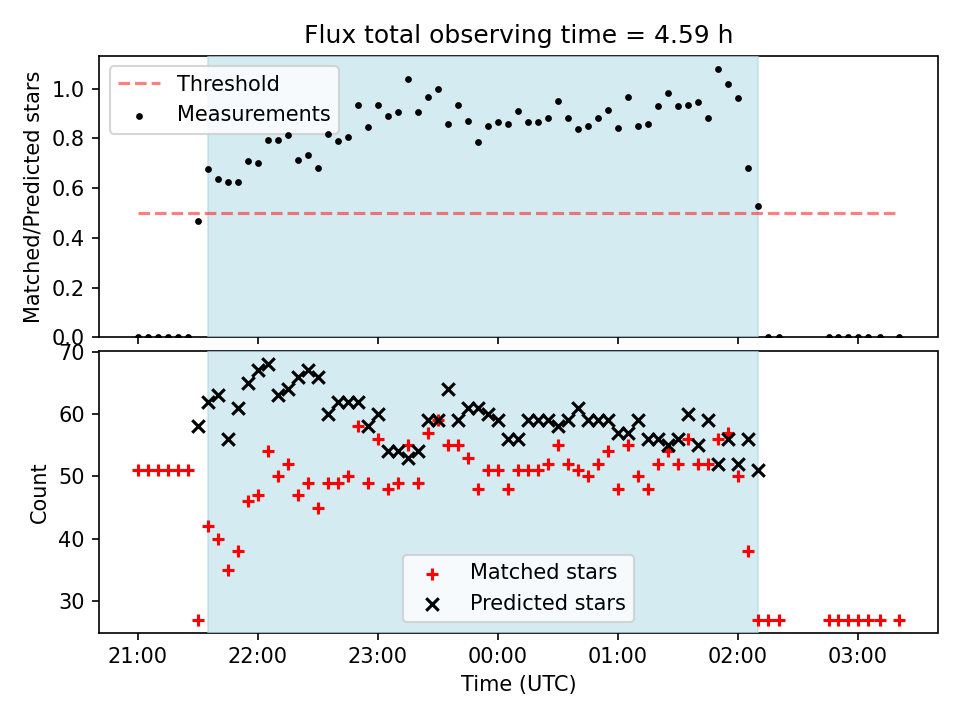 Flux total observing time = 4.59 h

Threshold
Measurements

Matched/Predicted stars

1.0
0.8
0.6
0.4
0.2
0.0

70
60
50
40
30

Count

Matched stars
Predicted stars

21:00
22:00
23:00
00:00
01:00
02:00
03:00

Time (UTC)